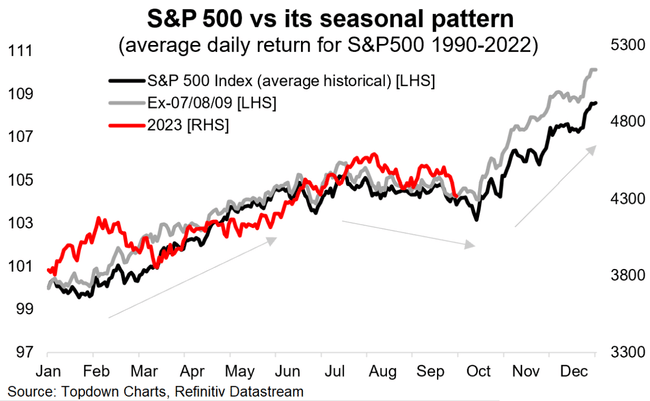 S&P 500 vs its seasonal pattern
(average daily return for S&P500 1990-2022)

S&P 500 Index (average historical) [LHS]
Ex-07/08/09 [LHS]
2023 [RHS]

111
109
107
105
103
101
99
97

5300
4800
4300
3800
3300

Jan Feb Mar Apr May Jun Jul Aug Sep Oct Nov Dec

Source: Topdown Charts, Refinitiv Datastream